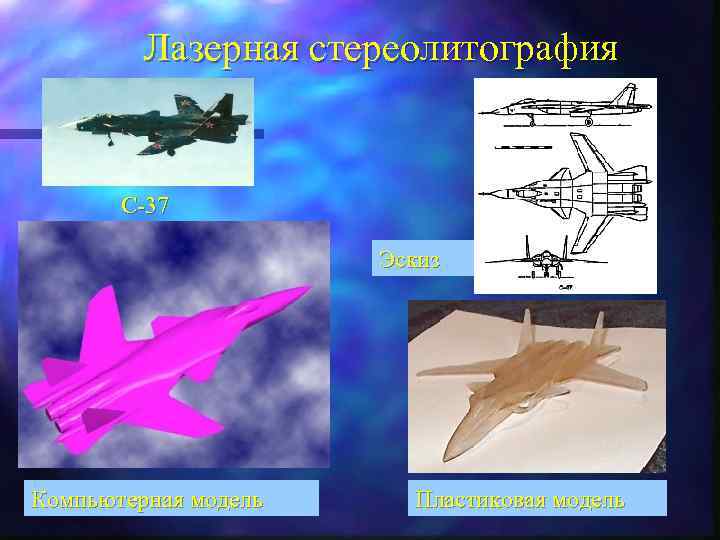 Лазерная стереолитография

С-37

Эскиз

С-37

Компьютерная модель

Пластиковая модель